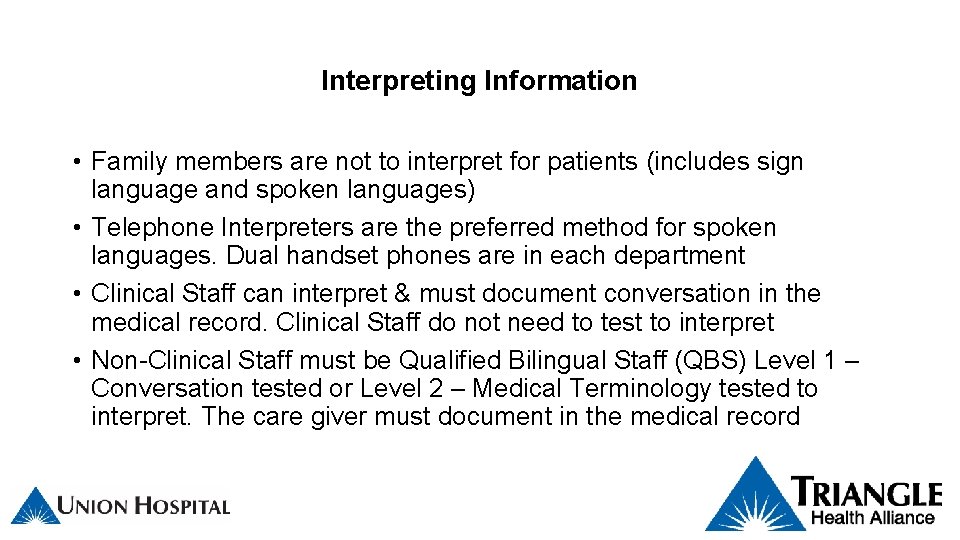 Interpreting Information

• Family members are not to interpret for patients (includes sign language and spoken languages)
• Telephone Interpreters are the preferred method for spoken languages. Dual handset phones are in each department
• Clinical Staff can interpret & must document conversation in the medical record. Clinical Staff do not need to test to interpret
• Non-Clinical Staff must be Qualified Bilingual Staff (QBS) Level 1 – Conversation tested or Level 2 – Medical Terminology tested to interpret. The care giver must document in the medical record

UNION HOSPITAL

TRIANGLE
Health Alliance